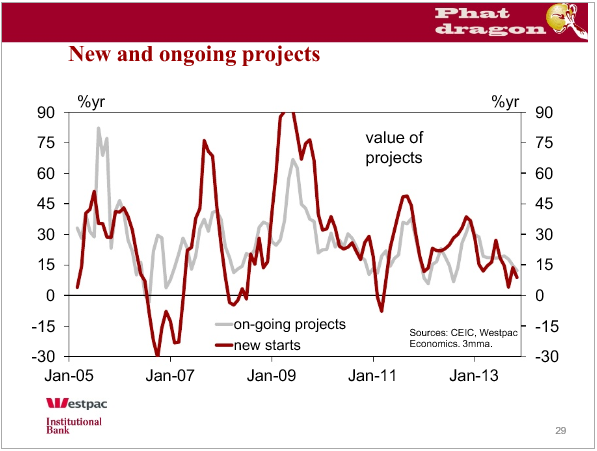 Phat dragon

New and ongoing projects

%yr

%yr

90
75
60
45
30
15
0
-15
-30

90
75
60
45
30
15
0
-15
-30

value of projects

on-going projects
new starts

Sources: CEIC, Westpac Economics. 3mma.

Jan-05
Jan-07
Jan-09
Jan-11
Jan-13

Westpac
Institutional Bank

29